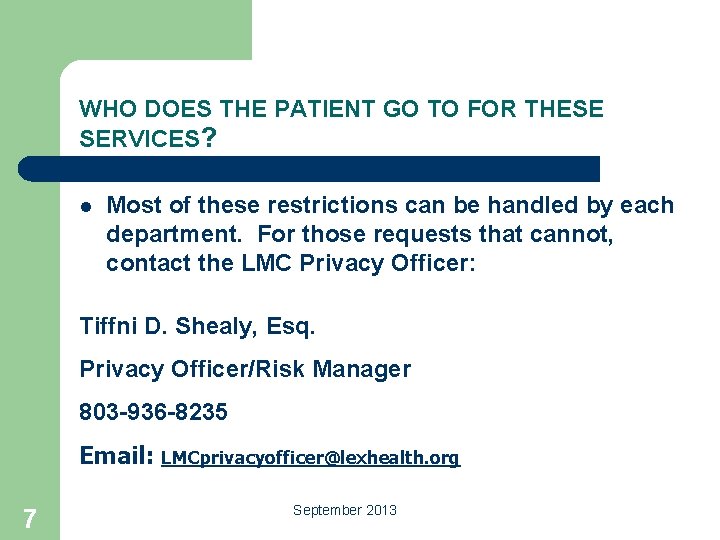 WHO DOES THE PATIENT GO TO FOR THESE SERVICES?

- Most of these restrictions can be handled by each department. For those requests that cannot, contact the LMC Privacy Officer:

Tiffni D. Shealy, Esq.

Privacy Officer/Risk Manager

803-936-8235

Email: LMCprivacyofficer@lexhealth.org

7

September 2013